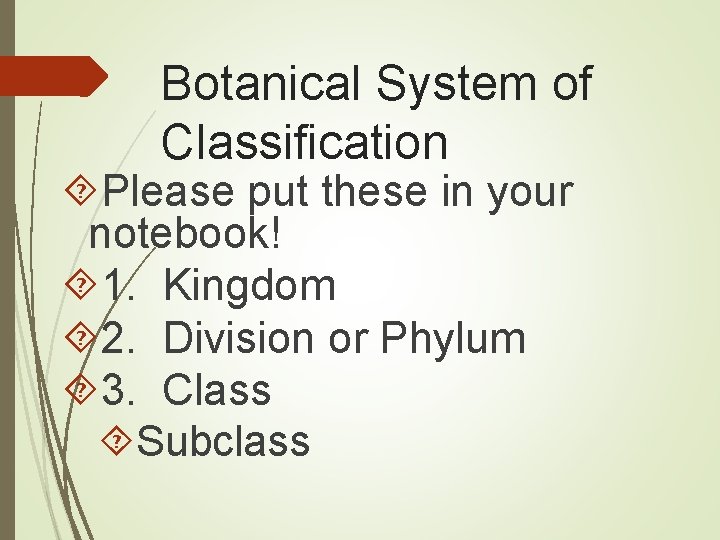 Botanical System of Classification

Please put these in your notebook!

1. Kingdom

2. Division or Phylum

3. Class

Subclass